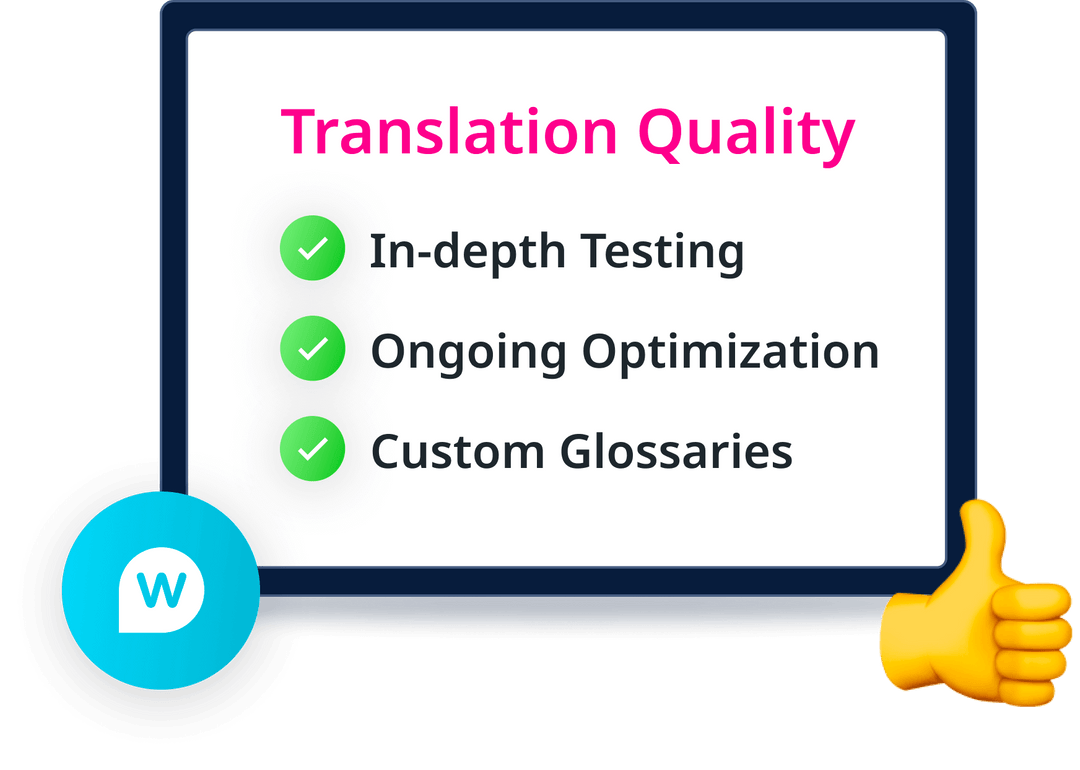 Translation Quality

In-depth Testing

Ongoing Optimization

Custom Glossaries

W